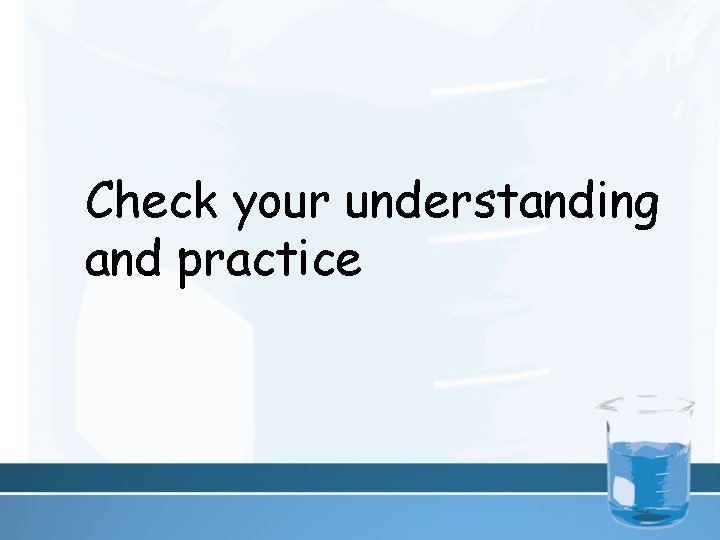 Check your understanding and practice